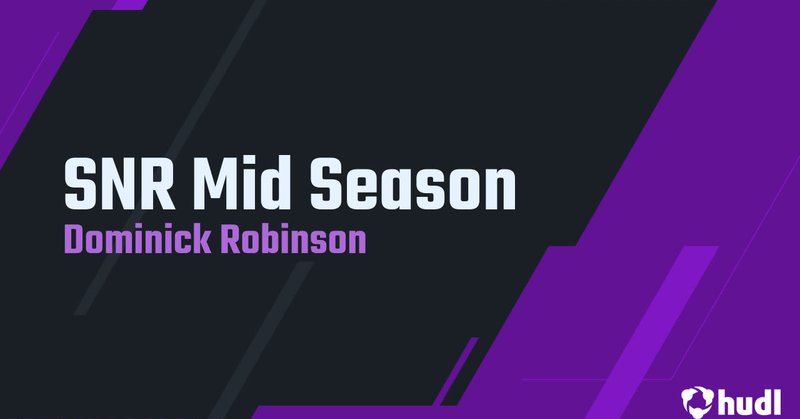 SNR Mid Season
Dominick Robinson

hudl